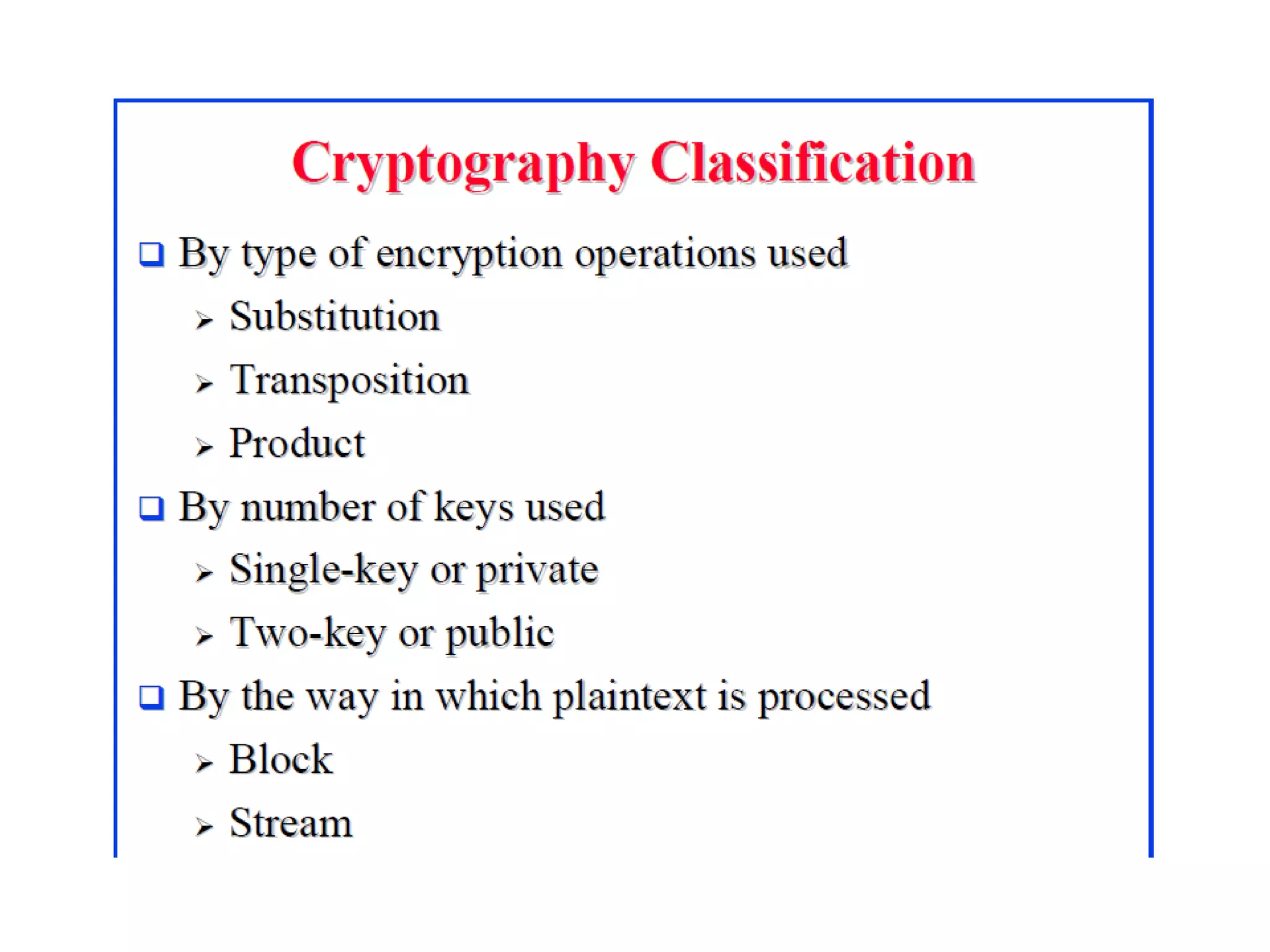 Cryptography Classification

❑ By type of encryption operations used
➢ Substitution
➢ Transposition
➢ Product

❑ By number of keys used
➢ Single-key or private
➢ Two-key or public

❑ By the way in which plaintext is processed
➢ Block
➢ Stream